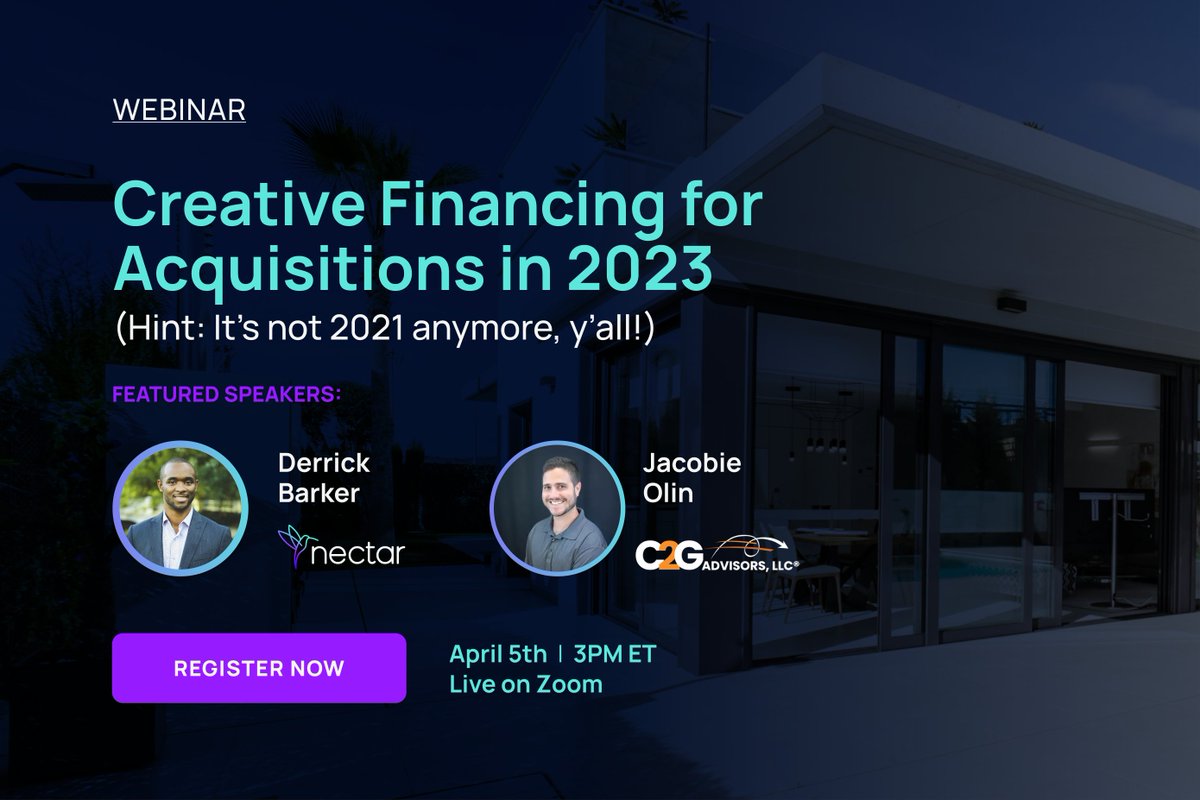 WEBINAR

Creative Financing for Acquisitions in 2023

(Hint: It's not 2021 anymore, y'all!)

FEATURED SPEAKERS:

Derrick Barker

nectar

Jacobie Olin

C2G ADVISORS, LLC®

REGISTER NOW

April 5th | 3PM ET
Live on Zoom